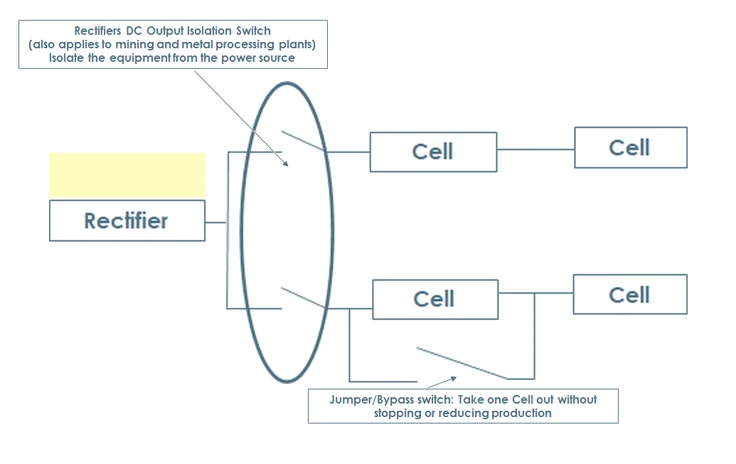 Rectifiers DC Output Isolation Switch
(also applies to mining and metal processing plants)
Isolate the equipment from the power source

Rectifier

Cell

Cell

Cell

Cell

Jumper/Bypass switch: Take one Cell out without stopping or reducing production